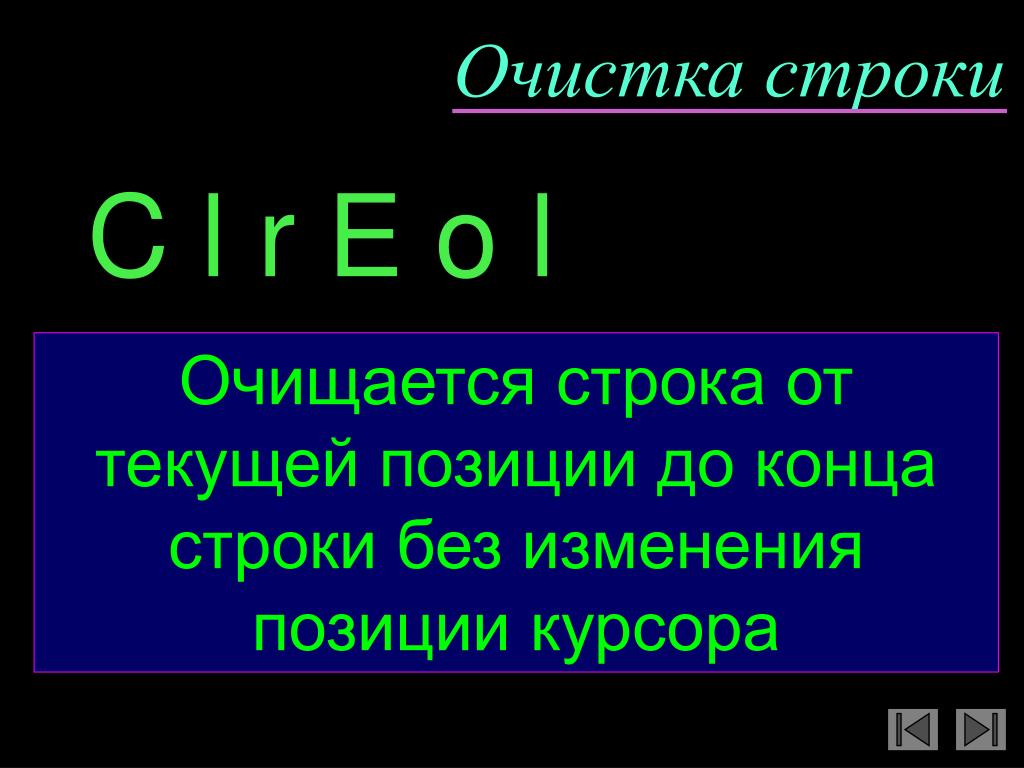 Очистка строки

C l r E o l

Очищается строка от текущей позиции до конца строки без изменения позиции курсора